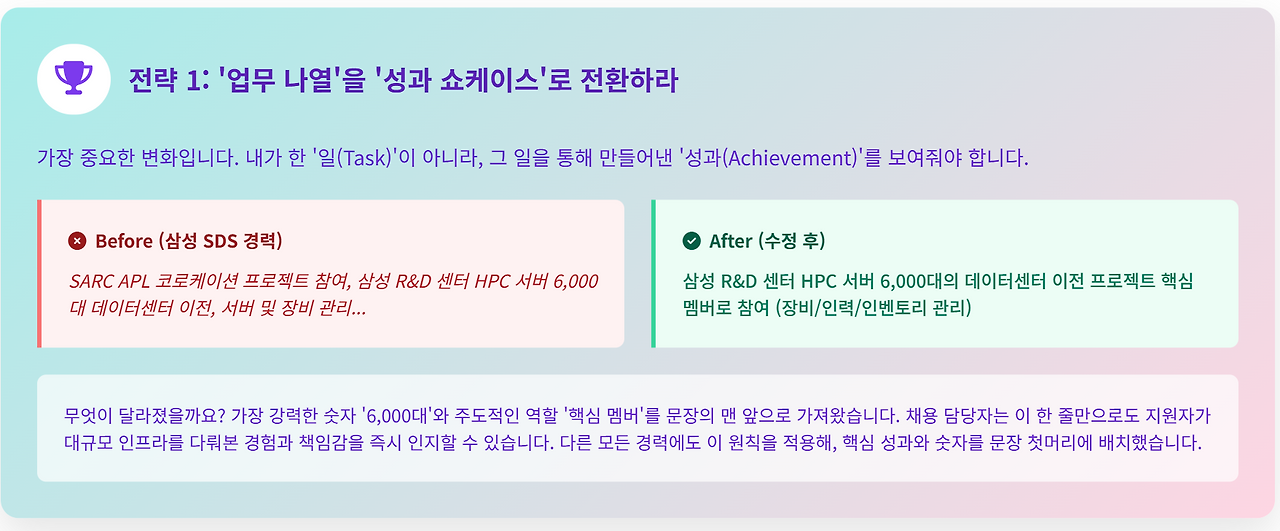 전략 1: '업무 나열'을 '성과 쇼케이스'로 전환하라

가장 중요한 변화입니다. 내가 한 '일(Task)'이 아니라, 그 일을 통해 만들어낸 '성과(Achievement)'를 보여줘야 합니다.

Before (삼성 SDS 경력)

SARC APL 코로케이션 프로젝트 참여, 삼성 R&D 센터 HPC 서버 6,000대 데이터센터 이전, 서버 및 장비 관리...

After (수정 후)

삼성 R&D 센터 HPC 서버 6,000대의 데이터센터 이전 프로젝트 핵심 멤버로 참여 (장비/인력/인벤토리 관리)

무엇이 달라졌을까요? 가장 강력한 숫자 '6,000대'와 주도적인 역할 '핵심 멤버'를 문장의 맨 앞으로 가져왔습니다. 채용 담당자는 이 한 줄만으로도 지원자가 대규모 인프라를 다뤄본 경험과 책임감을 즉시 인지할 수 있습니다. 다른 모든 경력에도 이 원칙을 적용해, 핵심 성과와 숫자를 문장 첫머리에 배치했습니다.